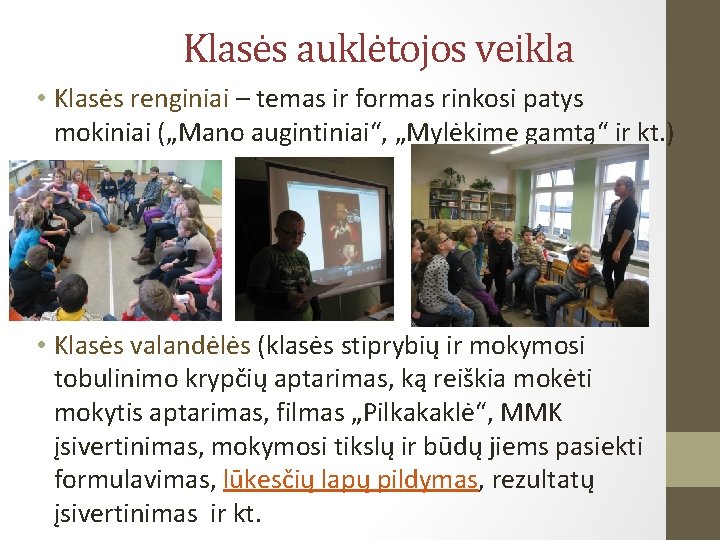 Klasės auklėtojos veikla

• Klasės renginiai – temas ir formas rinkosi patys mokiniai („Mano augintiniai“, „Mylėkime gamtą“ ir kt.)

• Klasės valandėlės (klasės stiprybių ir mokymosi tobulinimo krypčių aptarimas, ką reiškia mokėti mokytis aptarimas, filmas „Pilkakaklė“, MMK įsivertinimas, mokymosi tikslų ir būdų jiems pasiekti formulavimas, lūkesčių lapų pildymas, rezultatų įsivertinimas ir kt.